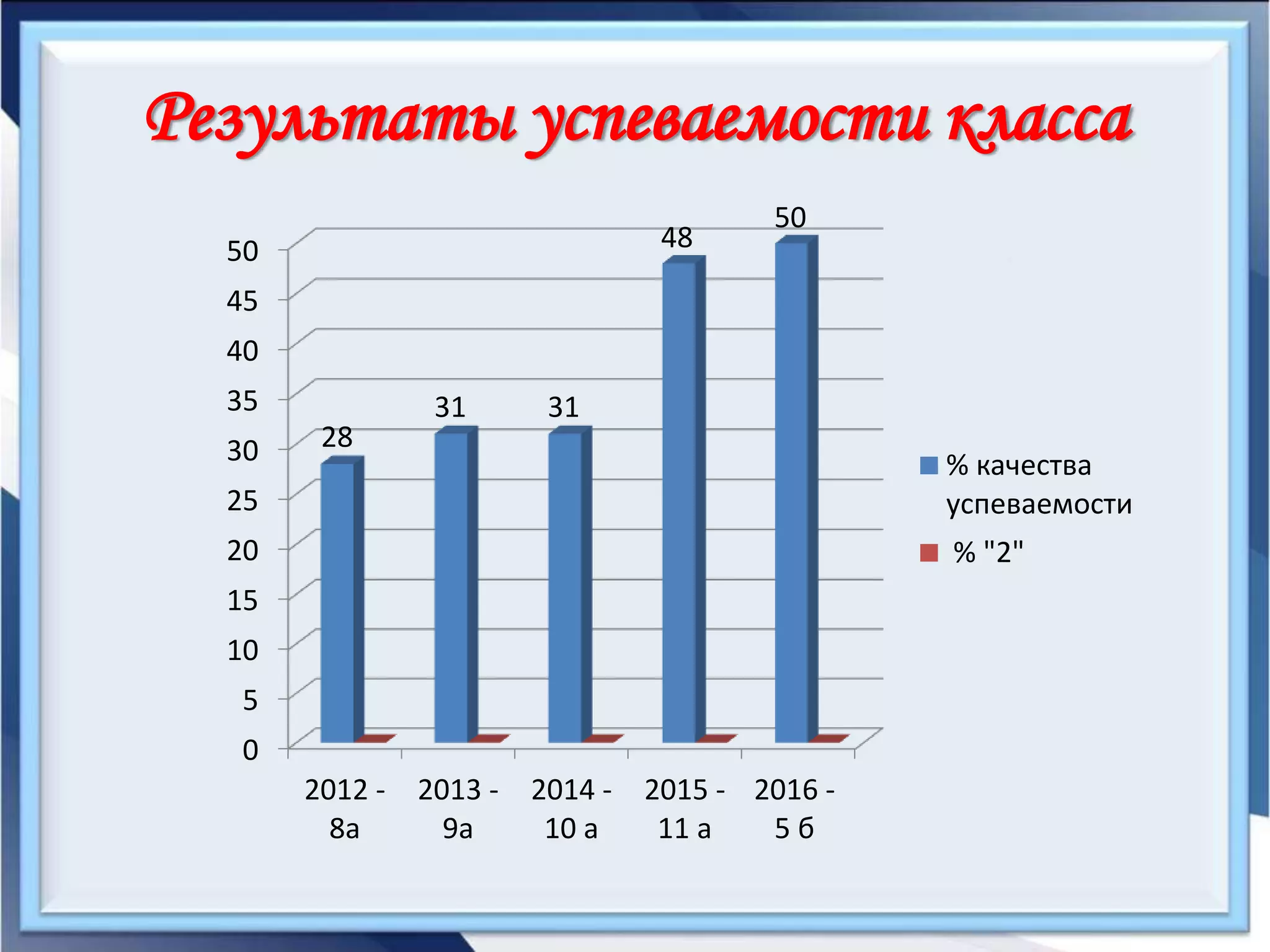 Результаты успеваемости класса

50
45
40
35
30
25
20
15
10
5
0

28
31
31
48
50

2012 - 8а
2013 - 9а
2014 - 10 а
2015 - 11 а
2016 - 5 б

% качества успеваемости
% "2"